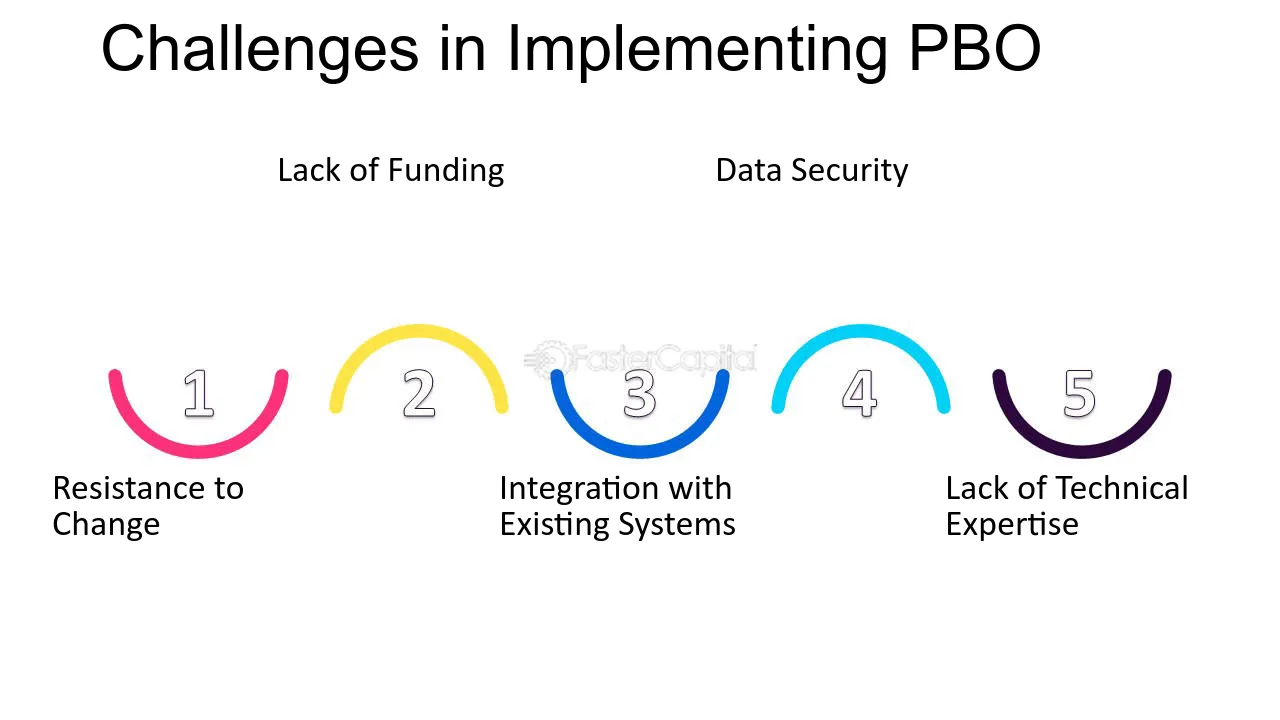 Challenges in Implementing PBO

Lack of Funding

Data Security

1

2

3

4

5

Resistance to Change

Integration with Existing Systems

Lack of Technical Expertise

FasterCapital